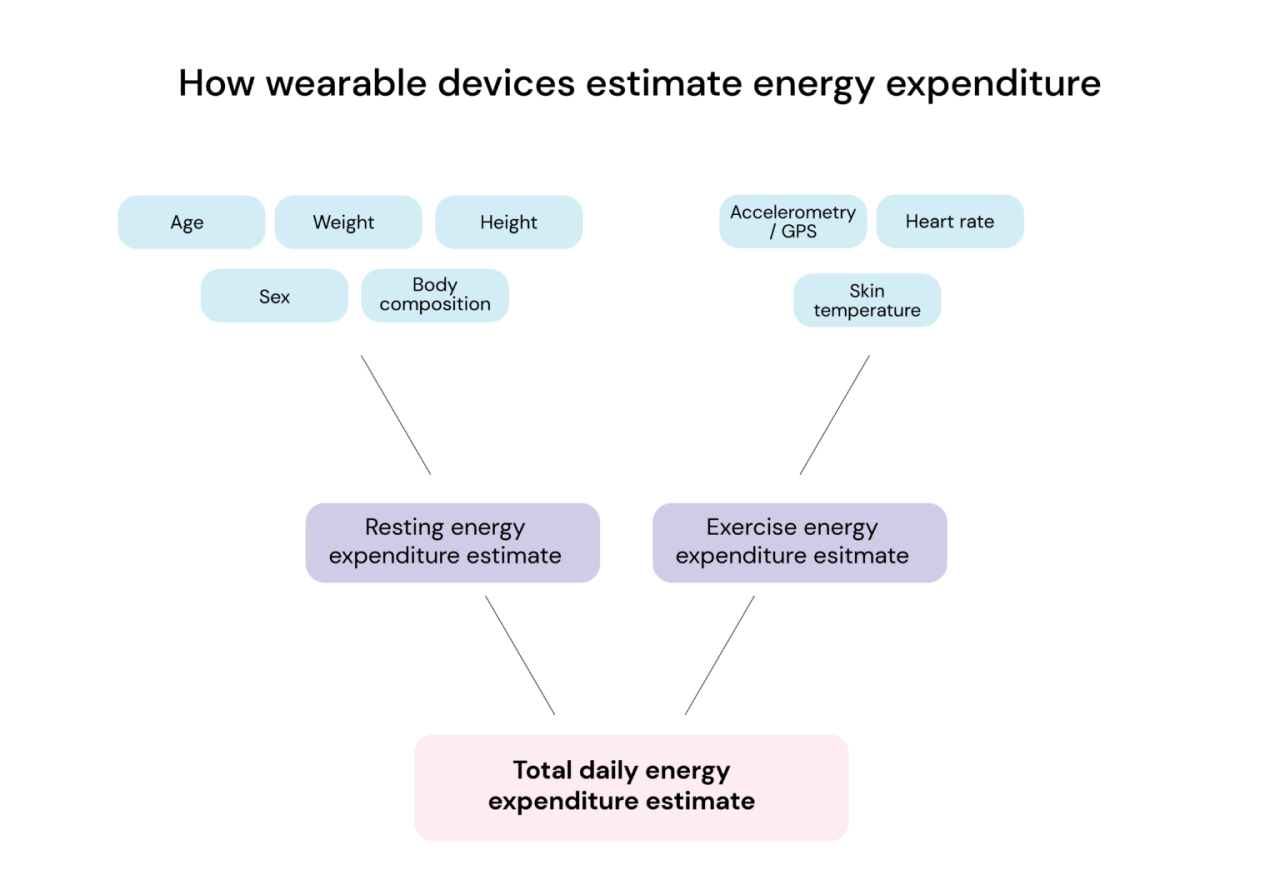 How wearable devices estimate energy expenditure

Age

Weight

Height

Sex

Body composition

Accelerometry / GPS

Heart rate

Skin temperature

Resting energy expenditure estimate

Exercise energy expenditure esitmate

Total daily energy expenditure estimate